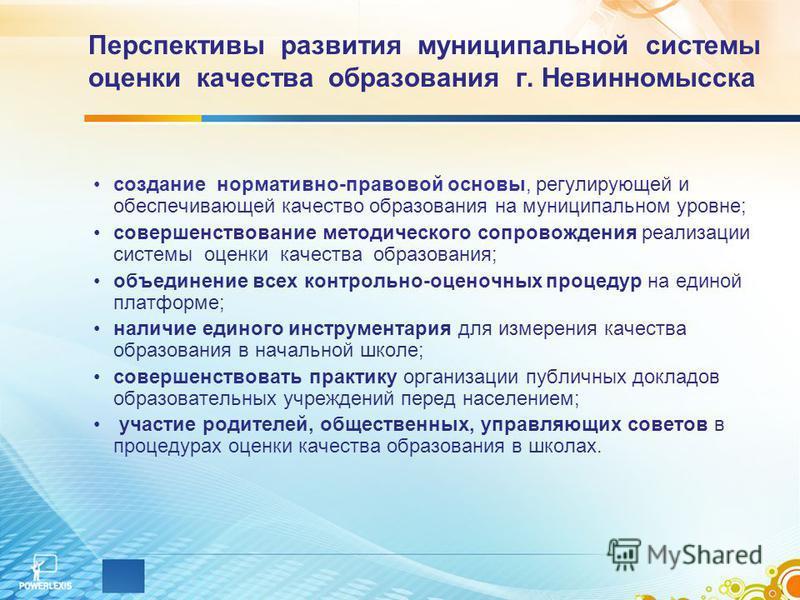 Перспективы развития муниципальной системы оценки качества образования г. Невинномысска

• создание нормативно-правовой основы, регулирующей и обеспечивающей качество образования на муниципальном уровне;
• совершенствование методического сопровождения реализации системы оценки качества образования;
• объединение всех контрольно-оценочных процедур на единой платформе;
• наличие единого инструментария для измерения качества образования в начальной школе;
• совершенствовать практику организации публичных докладов образовательных учреждений перед населением;
• участие родителей, общественных, управляющих советов в процедурах оценки качества образования в школах.

POWERLEXIS

MyShared